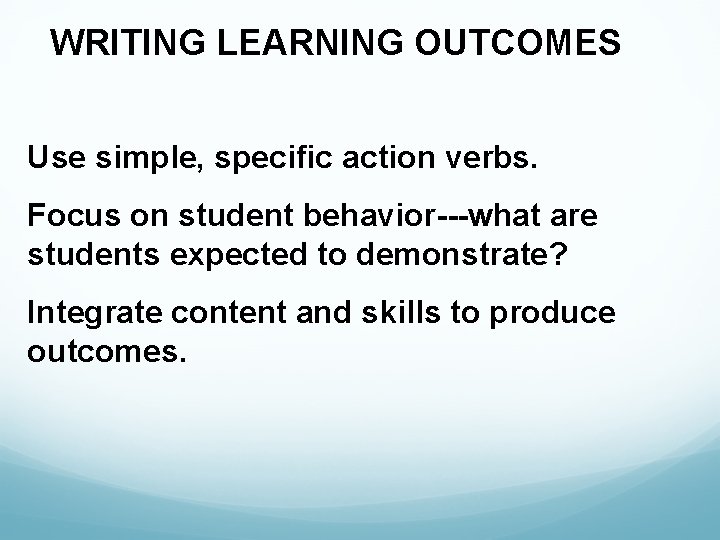 WRITING LEARNING OUTCOMES

Use simple, specific action verbs.

Focus on student behavior---what are students expected to demonstrate?

Integrate content and skills to produce outcomes.